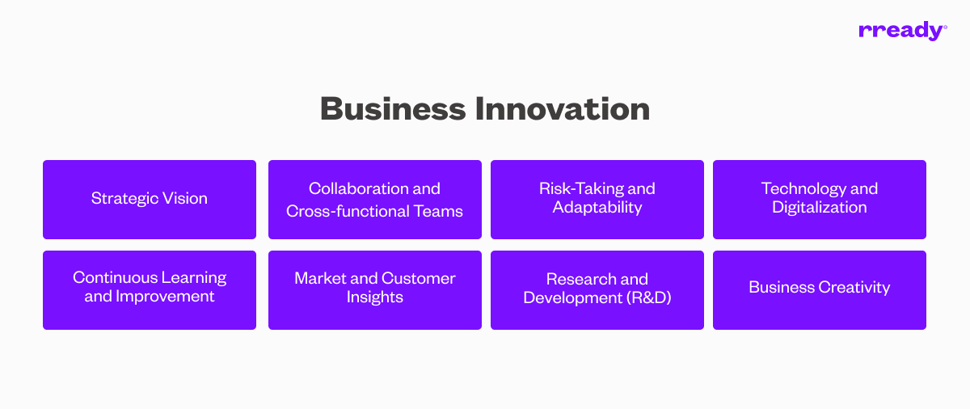 rready®

Business Innovation

Strategic Vision

Collaboration and Cross-functional Teams

Risk-Taking and Adaptability

Technology and Digitalization

Continuous Learning and Improvement

Market and Customer Insights

Research and Development (R&D)

Business Creativity